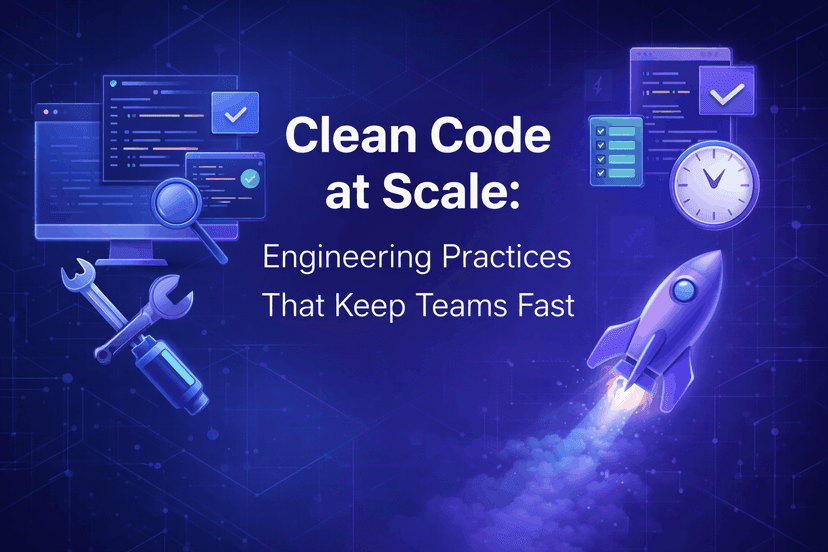 Clean Code at Scale:

Engineering Practices That Keep Teams Fast